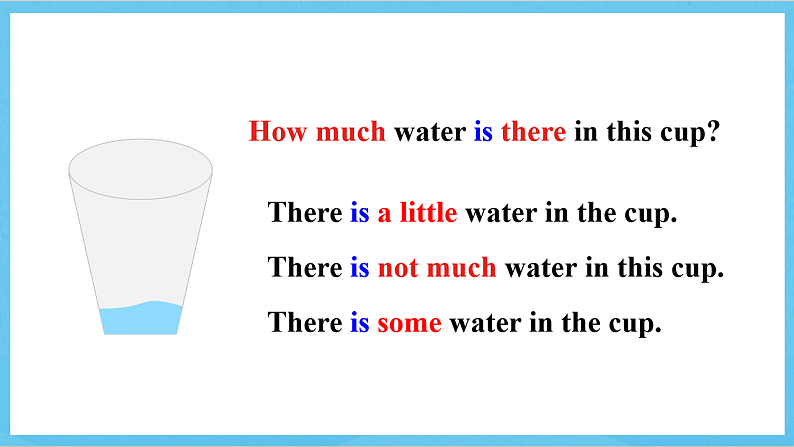 How much water is there in this cup?

There is a little water in the cup.

There is not much water in this cup.

There is some water in the cup.